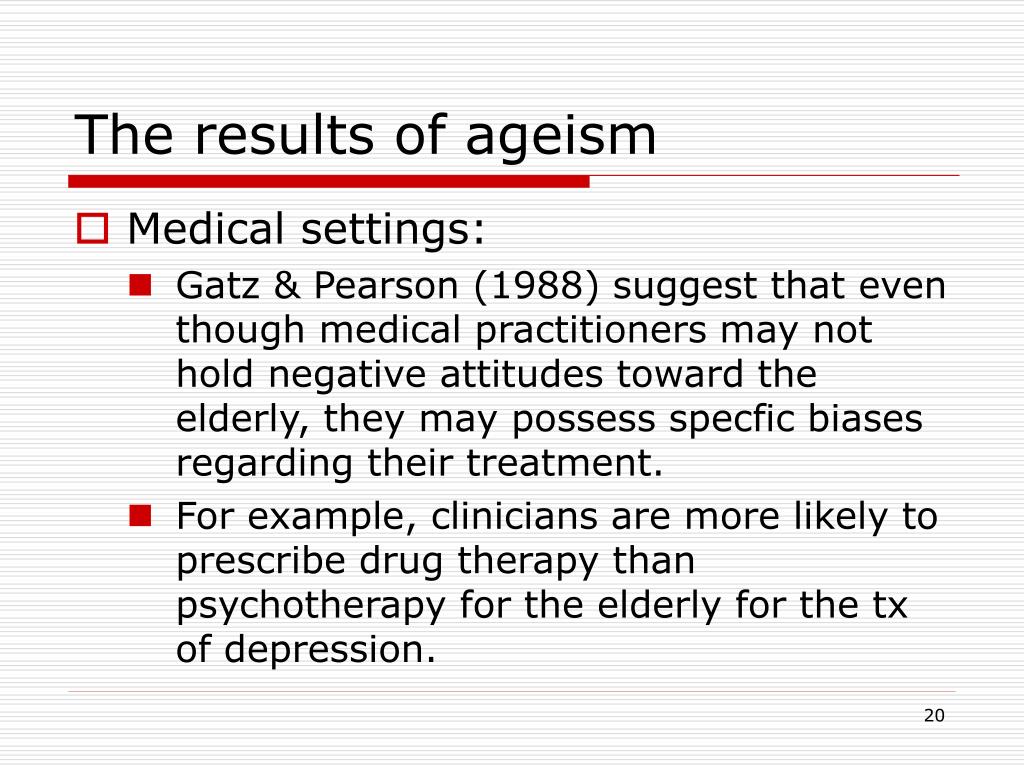 The results of ageism

Medical settings:

Gatz & Pearson (1988) suggest that even though medical practitioners may not hold negative attitudes toward the elderly, they may possess specfic biases regarding their treatment.

For example, clinicians are more likely to prescribe drug therapy than psychotherapy for the elderly for the tx of depression.

20